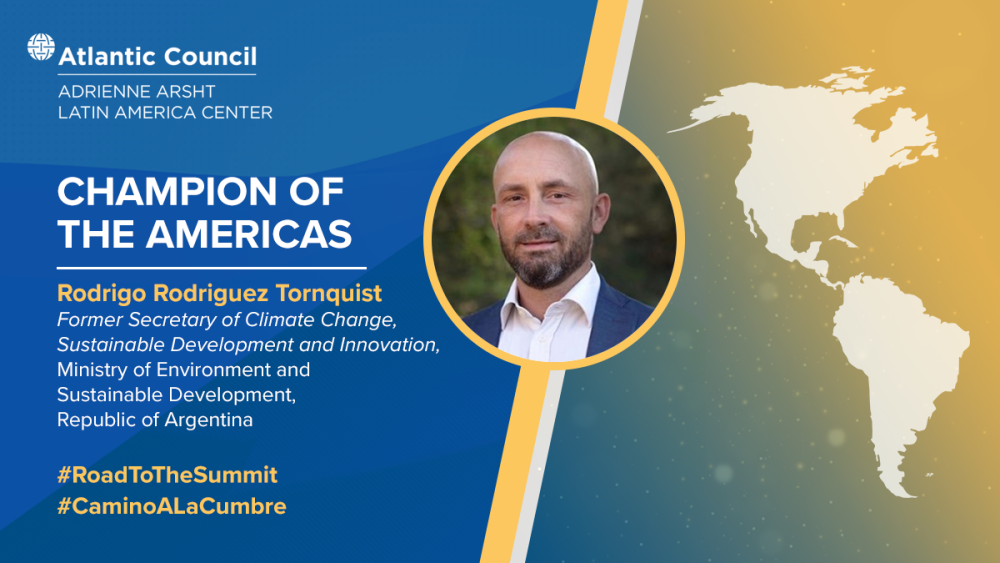 Atlantic Council
ADRIENNE ARSHT
LATIN AMERICA CENTER

CHAMPION OF THE AMERICAS

Rodrigo Rodriguez Tornquist
Former Secretary of Climate Change, Sustainable Development and Innovation,
Ministry of Environment and Sustainable Development,
Republic of Argentina

#RoadToTheSummit
#CaminoALaCumbre